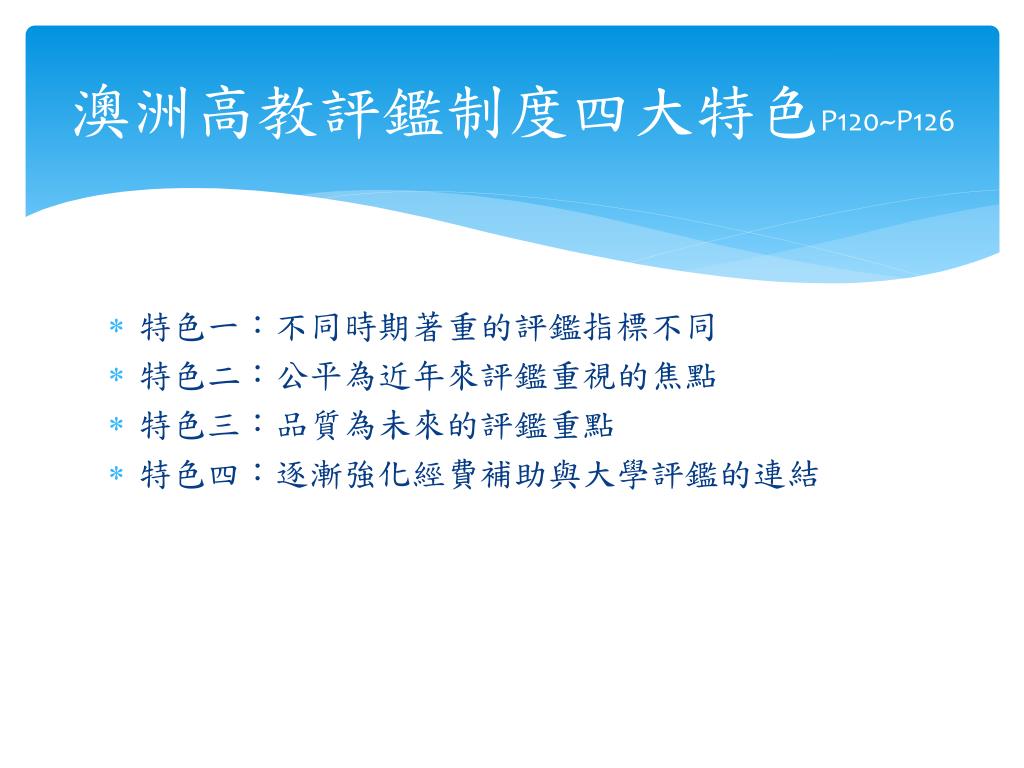 澳洲高教評鑑制度四大特色P120~P126

* 特色一：不同時期著重的評鑑指標不同
* 特色二：公平為近年來評鑑重視的焦點
* 特色三：品質為未來的評鑑重點
* 特色四：逐漸強化經費補助與大學評鑑的連結